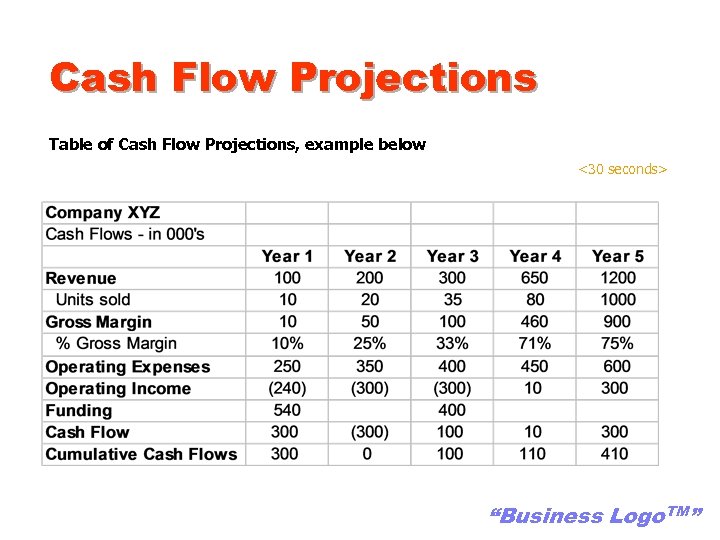 Cash Flow Projections

Table of Cash Flow Projections, example below

<30 seconds>

| Company XYZ | | | | | |
|---|---|---|---|---|---|
| Cash Flows - in 000's | | | | | |
| | Year 1 | Year 2 | Year 3 | Year 4 | Year 5 |
| Revenue | 100 | 200 | 300 | 650 | 1200 |
| Units sold | 10 | 20 | 35 | 80 | 1000 |
| Gross Margin | 10 | 50 | 100 | 460 | 900 |
| % Gross Margin | 10% | 25% | 33% | 71% | 75% |
| Operating Expenses | 250 | 350 | 400 | 450 | 600 |
| Operating Income | (240) | (300) | (300) | 10 | 300 |
| Funding | 540 | | 400 | | |
| Cash Flow | 300 | (300) | 100 | 10 | 300 |
| Cumulative Cash Flows | 300 | 0 | 100 | 110 | 410 |

"Business Logo™"